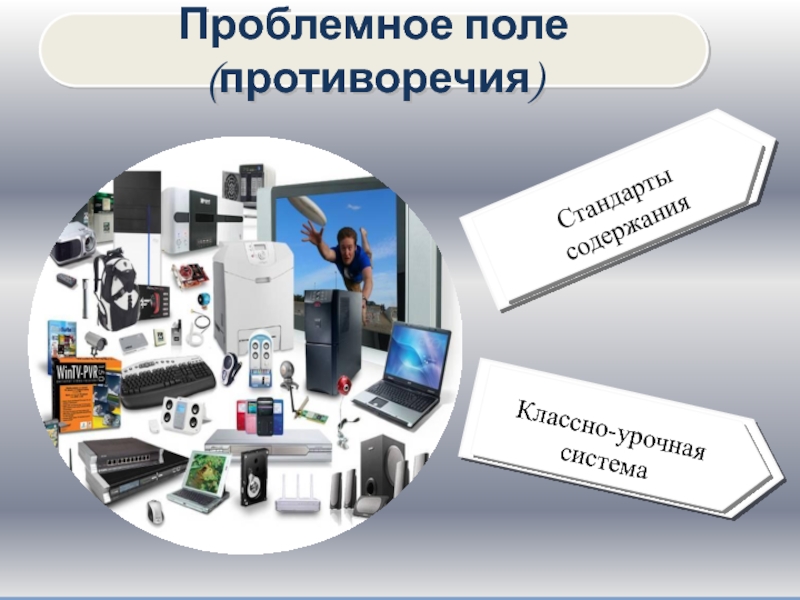 Проблемное поле (противоречия)

WinTV-PVR

Стандарты содержания

Классно-урочная система